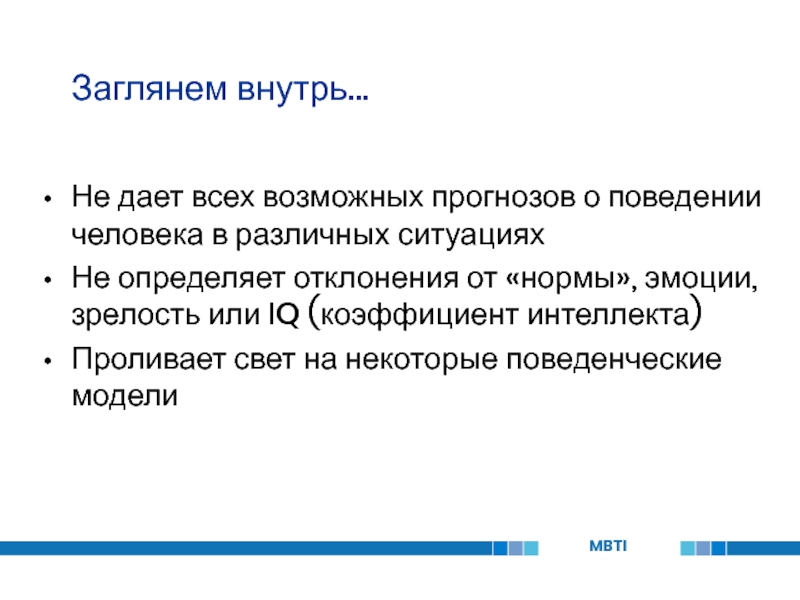 Заглянем внутрь…

• Не дает всех возможных прогнозов о поведении человека в различных ситуациях
• Не определяет отклонения от «нормы», эмоции, зрелость или IQ (коэффициент интеллекта)
• Проливает свет на некоторые поведенческие модели

MBTI